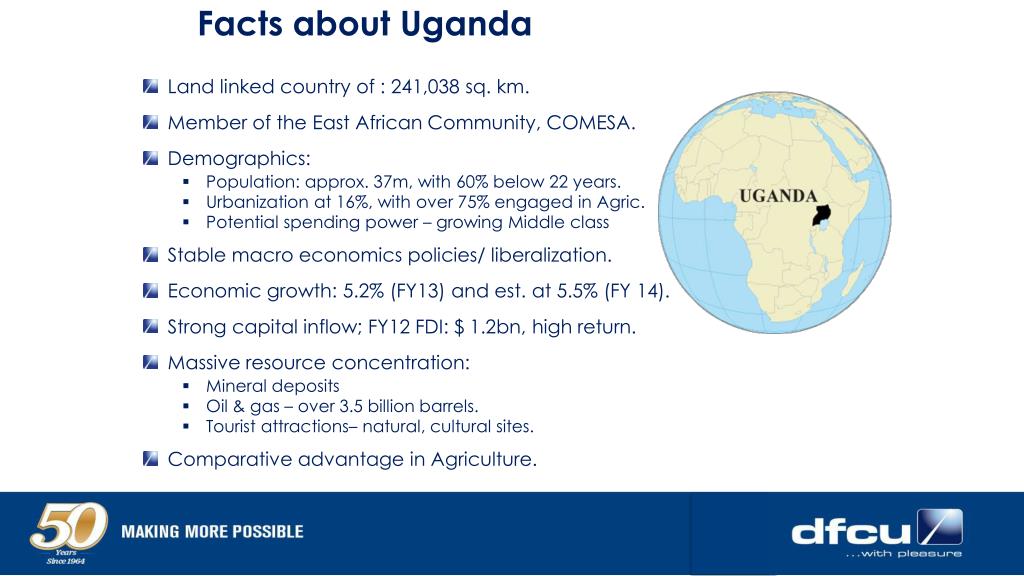 Facts about Uganda

Land linked country of : 241,038 sq. km.

Member of the East African Community, COMESA.

Demographics:
- Population: approx. 37m, with 60% below 22 years.
- Urbanization at 16%, with over 75% engaged in Agric.
- Potential spending power – growing Middle class

Stable macro economics policies/ liberalization.

Economic growth: 5.2% (FY13) and est. at 5.5% (FY 14).

Strong capital inflow; FY12 FDI: $ 1.2bn, high return.

Massive resource concentration:
- Mineral deposits
- Oil & gas – over 3.5 billion barrels.
- Tourist attractions– natural, cultural sites.

Comparative advantage in Agriculture.

UGANDA

50 Years Since 1964

MAKING MORE POSSIBLE

dfcu
...with pleasure